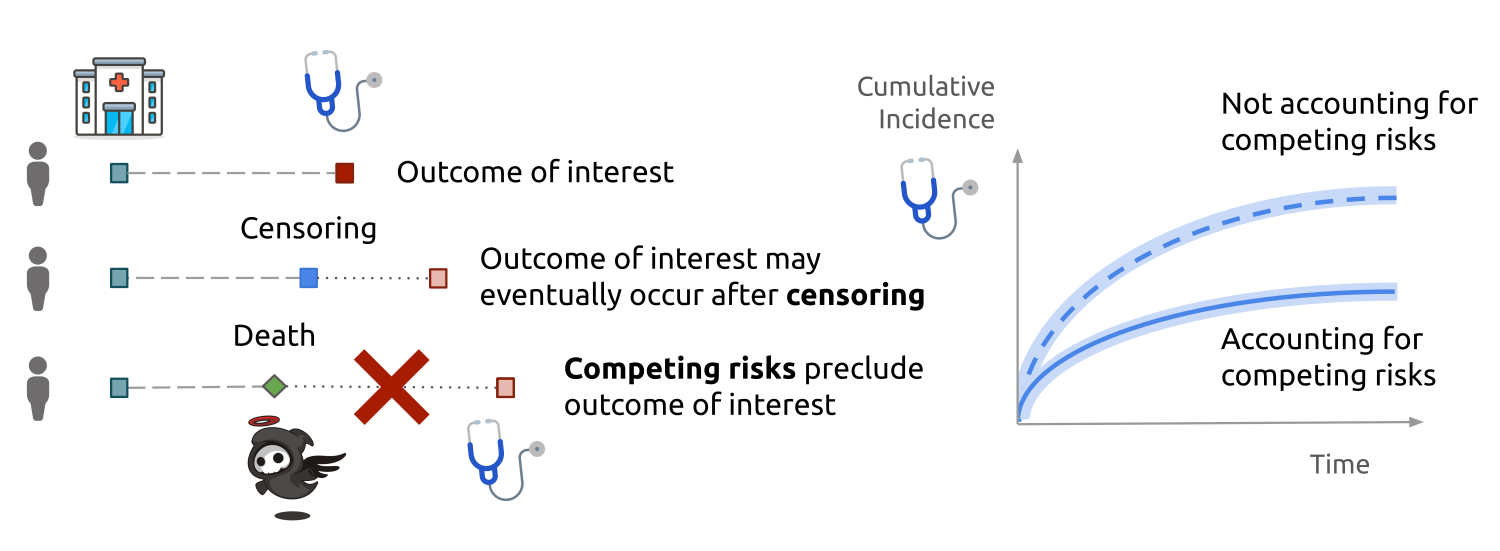 Outcome of interest

Censoring

Outcome of interest may eventually occur after **censoring**

Death

**Competing risks** preclude outcome of interest

Cumulative Incidence

Not accounting for competing risks

Accounting for competing risks

Time